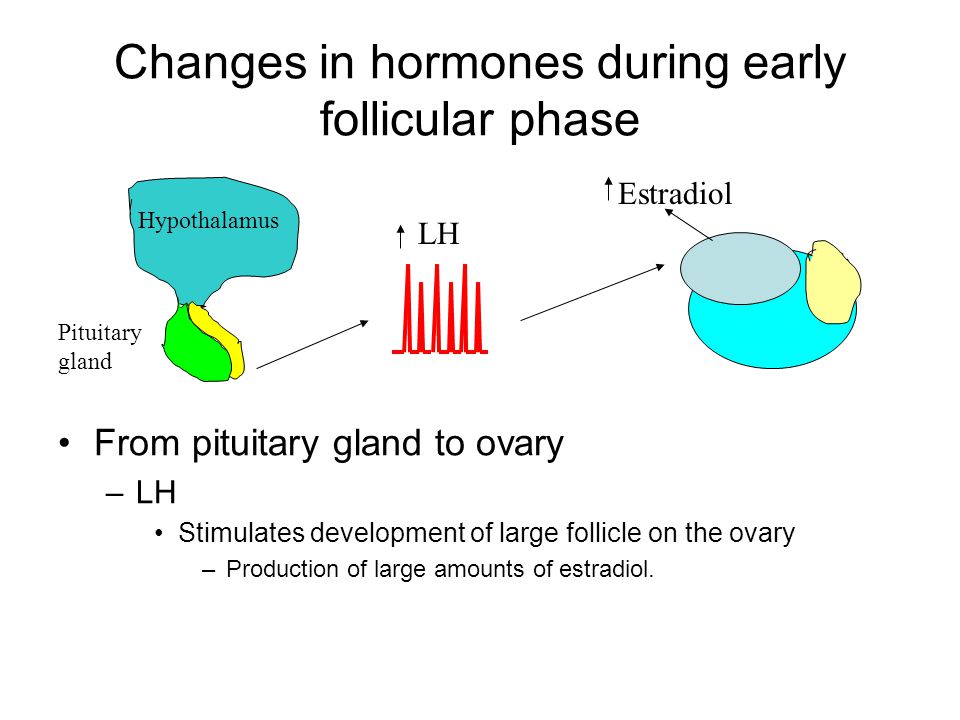 Changes in hormones during early follicular phase

Hypothalamus

Pituitary gland

↑ LH

↑ Estradiol

• From pituitary gland to ovary
– LH
• Stimulates development of large follicle on the ovary
– Production of large amounts of estradiol.